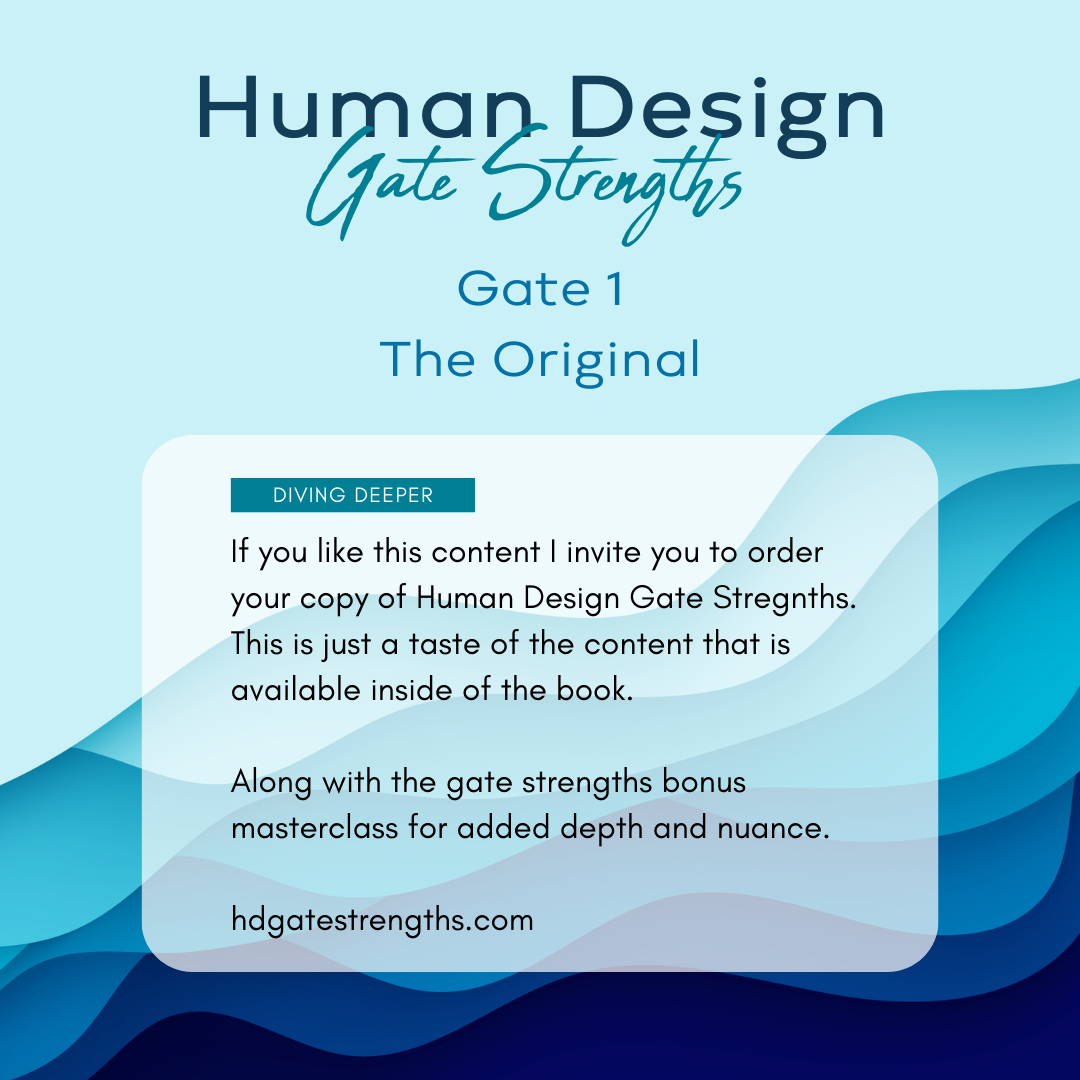 Human Design
Gate Strengths

Gate 1
The Original

DIVING DEEPER

If you like this content I invite you to order your copy of Human Design Gate Stregnths. This is just a taste of the content that is available inside of the book.

Along with the gate strengths bonus masterclass for added depth and nuance.

hdgatestrengths.com